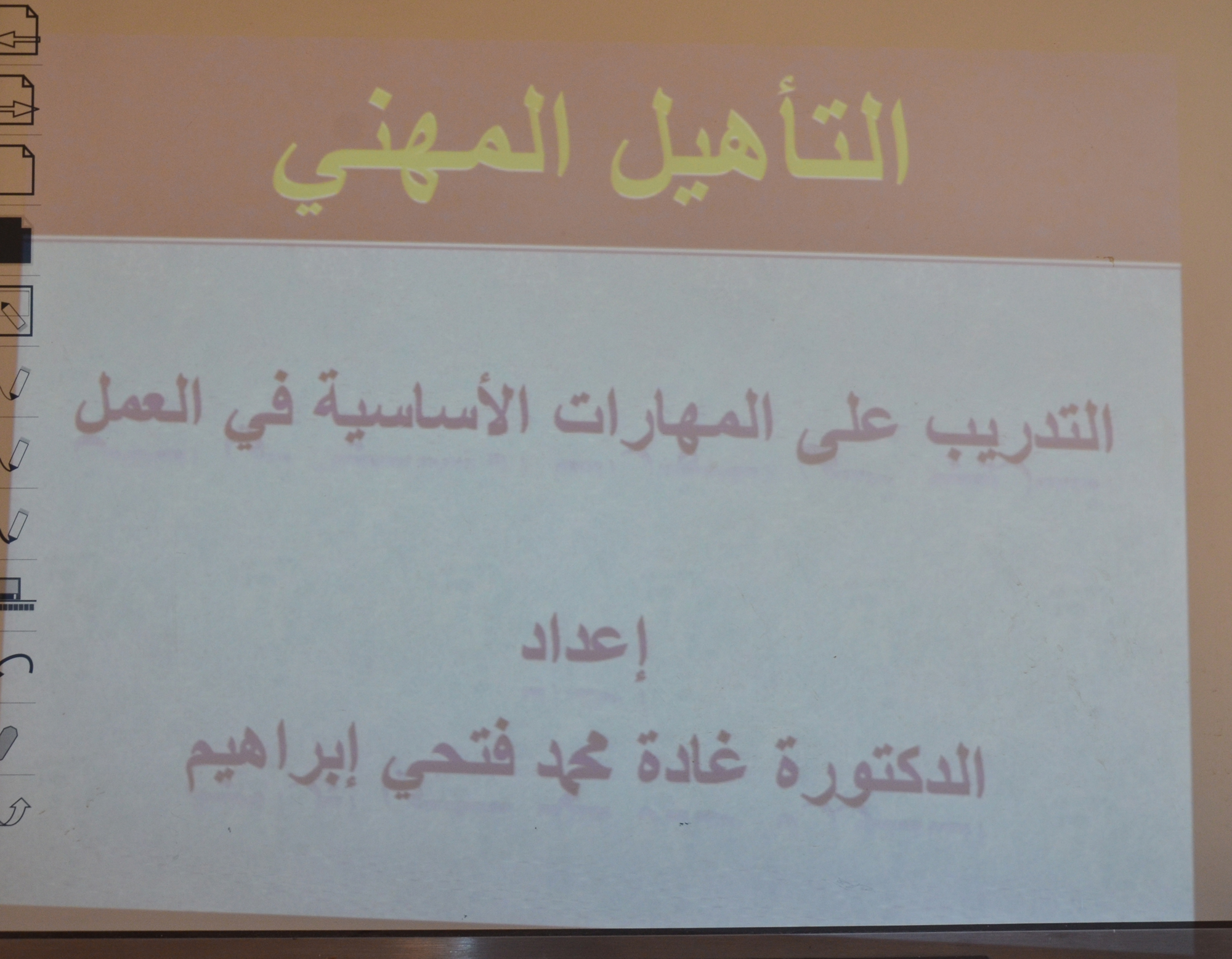 التأهيل المهني

التدريب على المهارات الأساسية في العمل

إعداد

الدكتورة غادة محمد فتحي إبراهيم